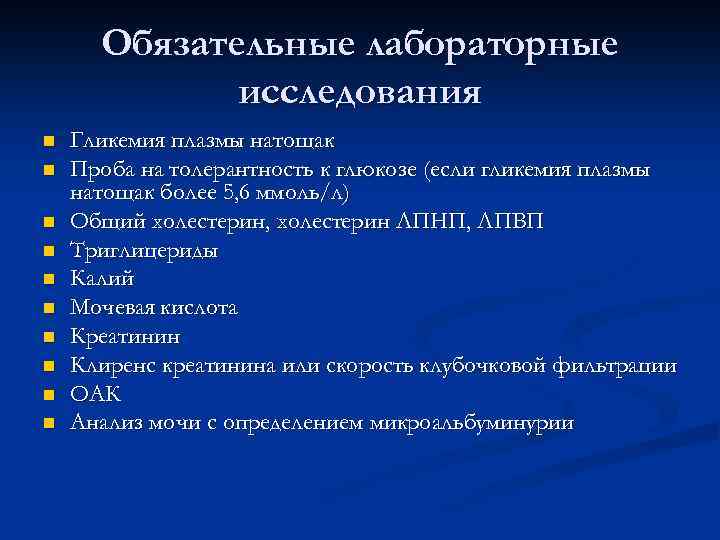 Обязательные лабораторные исследования

- Гликемия плазмы натощак
- Проба на толерантность к глюкозе (если гликемия плазмы натощак более 5,6 ммоль/л)
- Общий холестерин, холестерин ЛПНП, ЛПВП
- Триглицериды
- Калий
- Мочевая кислота
- Креатинин
- Клиренс креатинина или скорость клубочковой фильтрации
- ОАК
- Анализ мочи с определением микроальбуминурии